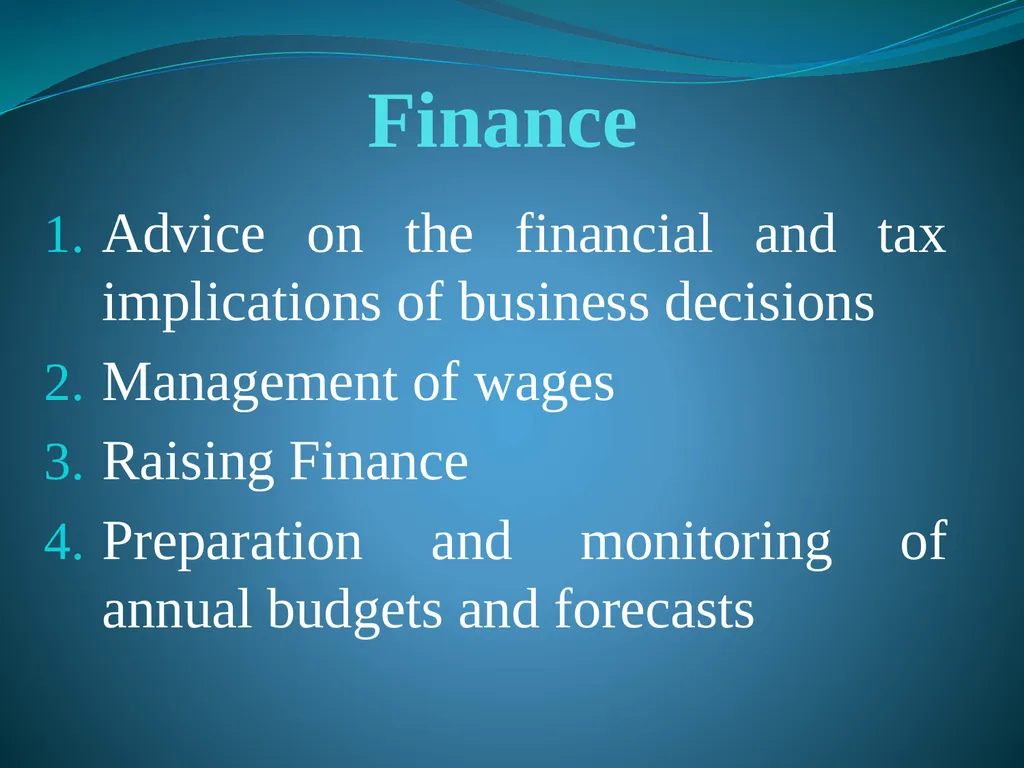 Finance

1. Advice on the financial and tax implications of business decisions
2. Management of wages
3. Raising Finance
4. Preparation and monitoring of annual budgets and forecasts